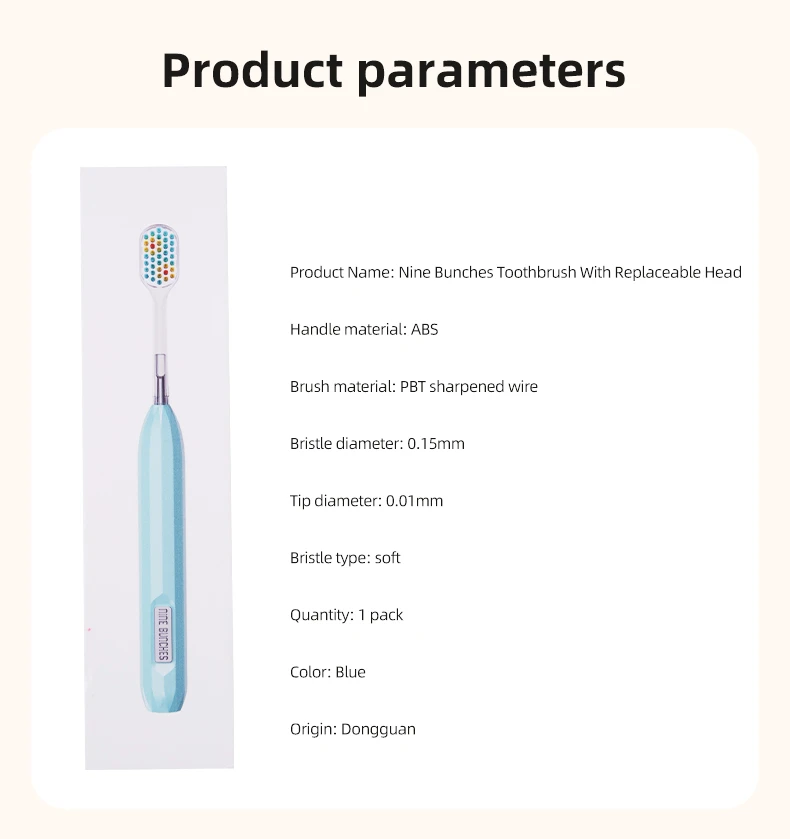 Product parameters

NINE BUNCHES

Product Name: Nine Bunches Toothbrush With Replaceable Head

Handle material: ABS

Brush material: PBT sharpened wire

Bristle diameter: 0.15mm

Tip diameter: 0.01mm

Bristle type: soft

Quantity: 1 pack

Color: Blue

Origin: Dongguan